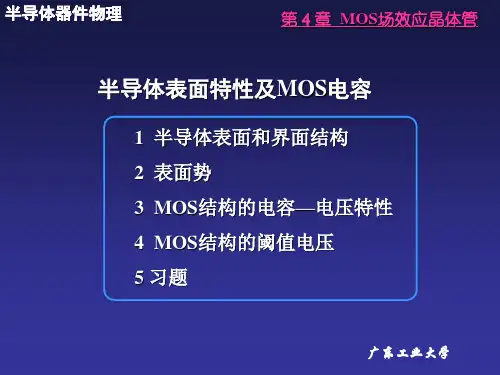 半导体器件物理

第 4 章 MOS场效应晶体管

半导体表面特性及MOS电容

1 半导体表面和界面结构

2 表面势

3 MOS结构的电容—电压特性

4 MOS结构的阈值电压

5 习题

广东工业大学